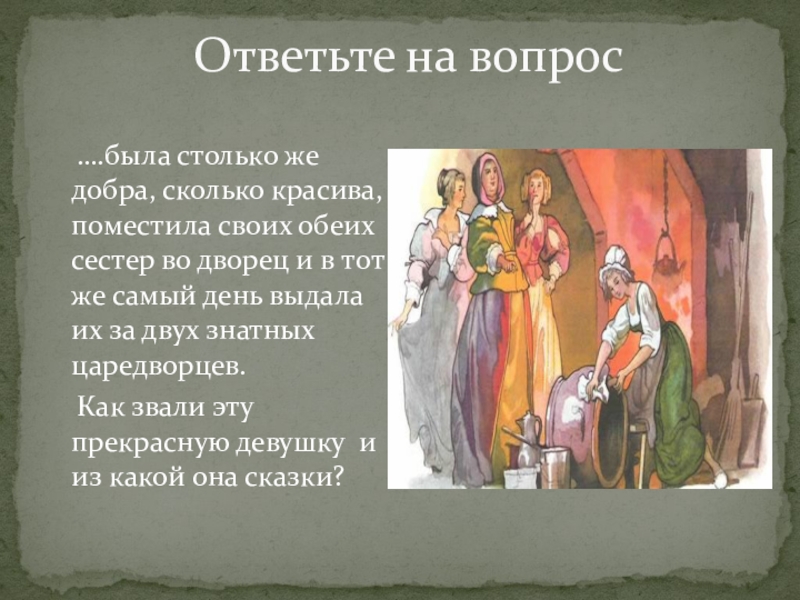 Ответьте на вопрос

….была столько же добра, сколько красива, поместила своих обеих сестер во дворец и в тот же самый день выдала их за двух знатных царедворцев.

Как звали эту прекрасную девушку и из какой она сказки?